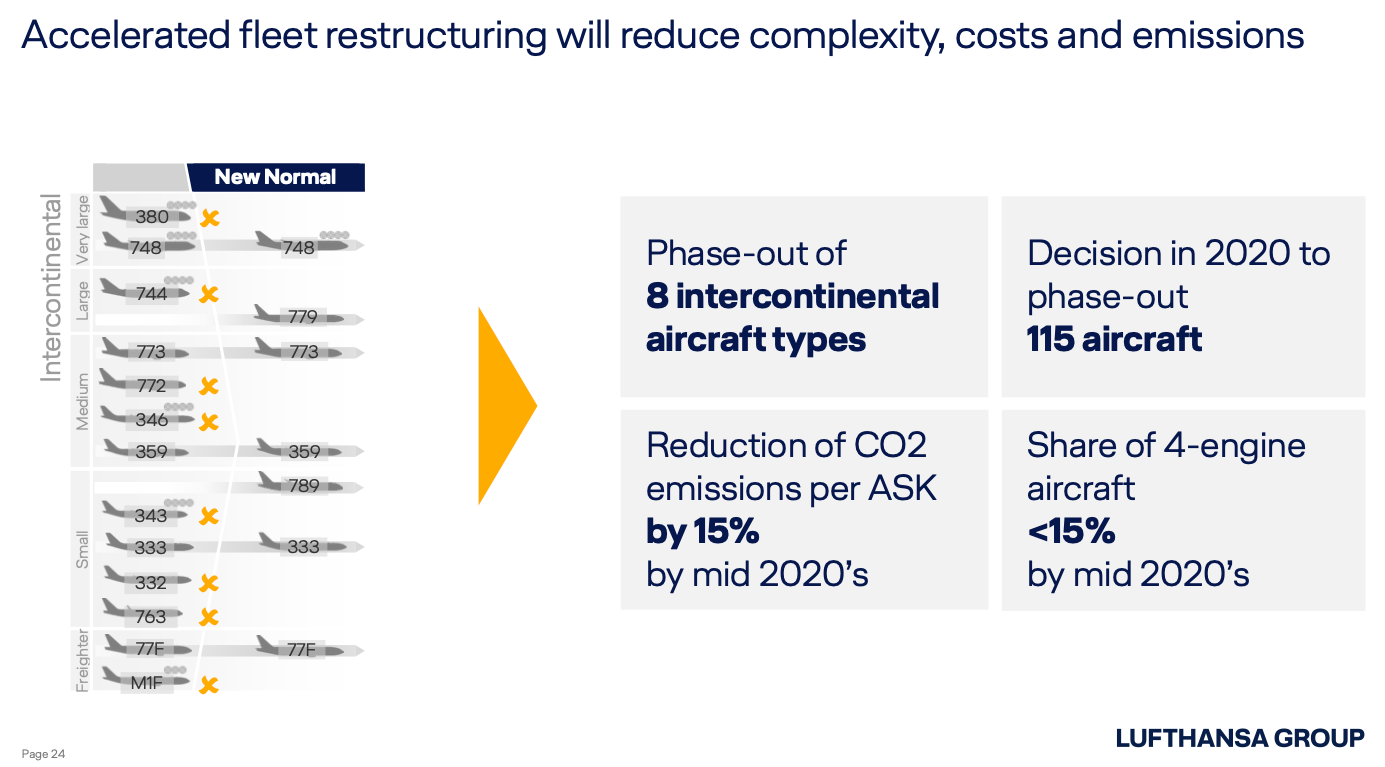 Accelerated fleet restructuring will reduce complexity, costs and emissions

New Normal

Intercontinental

Very large
380
748 748

Large
744
779

Medium
773 773
772
346
359 359

Small
789
343
333 333
332
763

Freighter
77F 77F
M1F

Phase-out of **8 intercontinental aircraft types**

Decision in 2020 to phase-out **115 aircraft**

Reduction of CO2 emissions per ASK **by 15%** by mid 2020's

Share of 4-engine aircraft **<15%** by mid 2020's

Page 24

LUFTHANSA GROUP